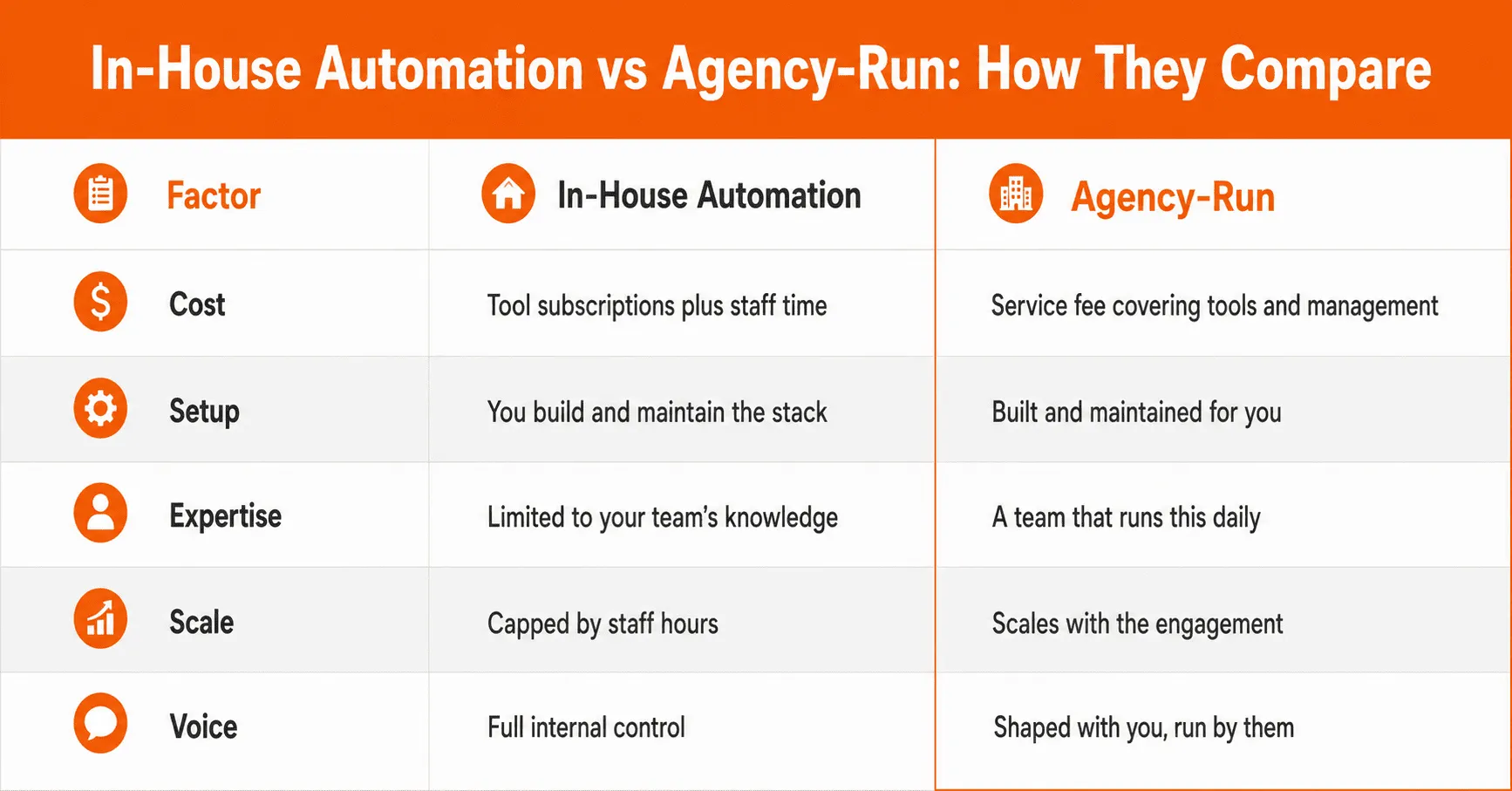 In-House Automation vs Agency-Run: How They Compare

| Factor | In-House Automation | Agency-Run |
|---|---|---|
| Cost | Tool subscriptions plus staff time | Service fee covering tools and management |
| Setup | You build and maintain the stack | Built and maintained for you |
| Expertise | Limited to your team's knowledge | A team that runs this daily |
| Scale | Capped by staff hours | Scales with the engagement |
| Voice | Full internal control | Shaped with you, run by them |